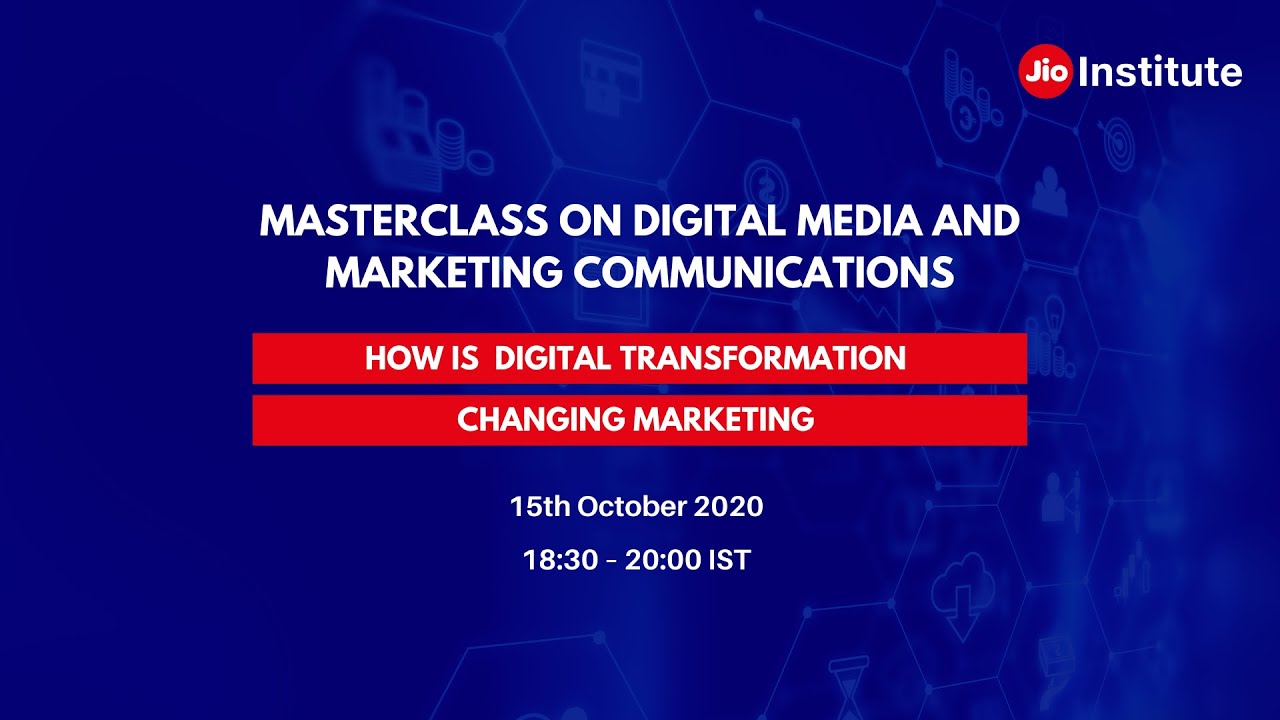 Jio Institute

MASTERCLASS ON DIGITAL MEDIA AND MARKETING COMMUNICATIONS

HOW IS DIGITAL TRANSFORMATION

CHANGING MARKETING

15th October 2020

18:30 - 20:00 IST